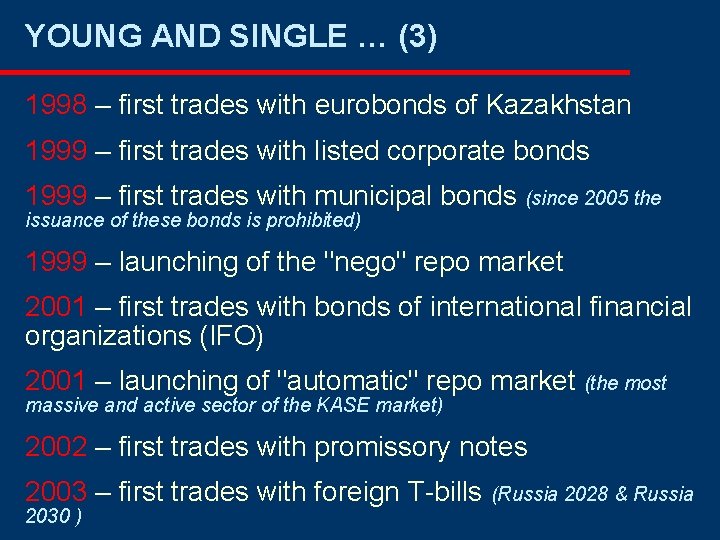 YOUNG AND SINGLE … (3)

1998 – first trades with eurobonds of Kazakhstan

1999 – first trades with listed corporate bonds

1999 – first trades with municipal bonds (since 2005 the issuance of these bonds is prohibited)

1999 – launching of the "nego" repo market

2001 – first trades with bonds of international financial organizations (IFO)

2001 – launching of "automatic" repo market (the most massive and active sector of the KASE market)

2002 – first trades with promissory notes

2003 – first trades with foreign T-bills (Russia 2028 & Russia 2030 )